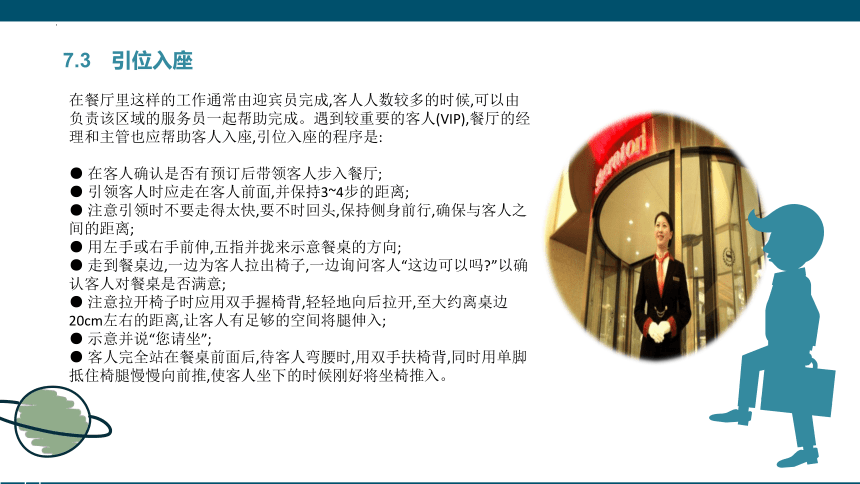 7.3 引位入座

在餐厅里这样的工作通常由迎宾员完成,客人人数较多的时候,可以由负责该区域的服务员一起帮助完成。遇到较重要的客人(VIP),餐厅的经理和主管也应帮助客人入座,引位入座的程序是:

● 在客人确认是否有预订后带领客人步入餐厅;
● 引领客人时应走在客人前面,并保持3~4步的距离;
● 注意引领时不要走得太快,要不时回头,保持侧身前行,确保与客人之间的距离;
● 用左手或右手前伸,五指并拢来示意餐桌的方向;
● 走到餐桌边,一边为客人拉出椅子,一边询问客人“这边可以吗?”以确认客人对餐桌是否满意;
● 注意拉开椅子时应用双手握椅背,轻轻地向后拉开,至大约离桌边20cm左右的距离,让客人有足够的空间将腿伸入;
● 示意并说“您请坐”;
● 客人完全站在餐桌前面后,待客人弯腰时,用双手扶椅背,同时用单脚抵住椅腿慢慢向前推,使客人坐下的时候刚好将坐椅推入。

Sheraton